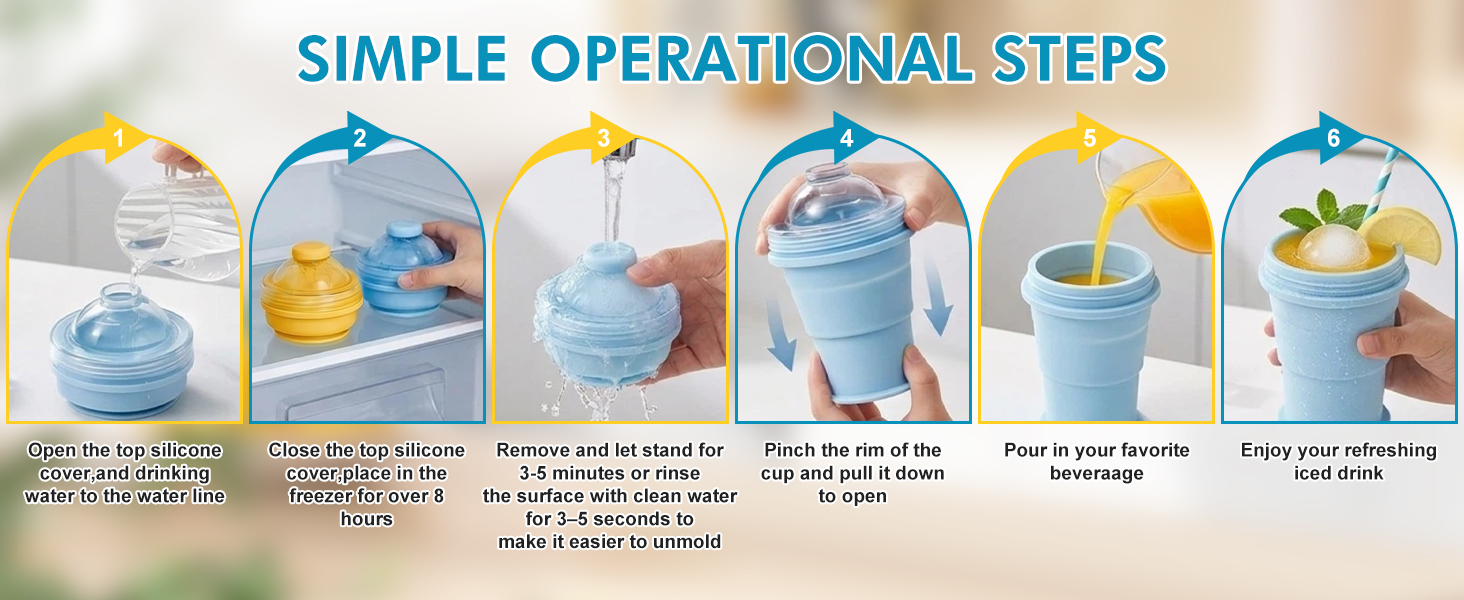 SIMPLE OPERATIONAL STEPS

1

Open the top silicone cover,and drinking water to the water line

2

Close the top silicone cover,place in the freezer for over 8 hours

3

Remove and let stand for 3-5 minutes or rinse the surface with clean water for 3–5 seconds to make it easier to unmold

4

Pinch the rim of the cup and pull it down to open

5

Pour in your favorite beveraage

6

Enjoy your refreshing iced drink